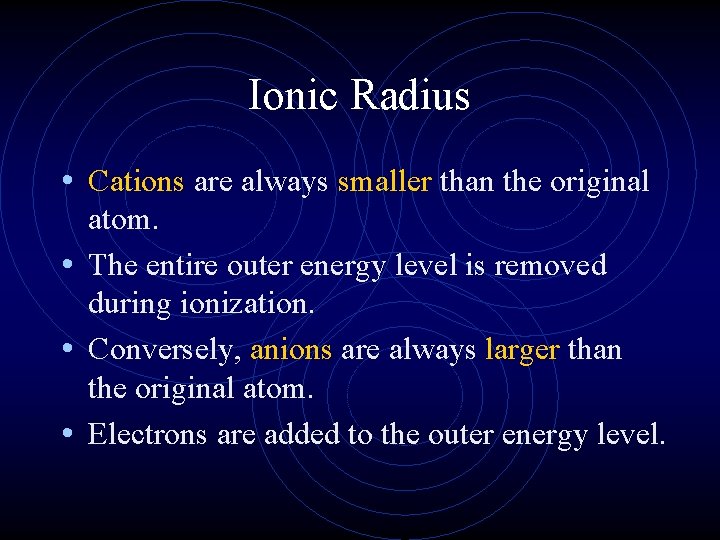 Ionic Radius

• Cations are always smaller than the original atom.
• The entire outer energy level is removed during ionization.
• Conversely, anions are always larger than the original atom.
• Electrons are added to the outer energy level.